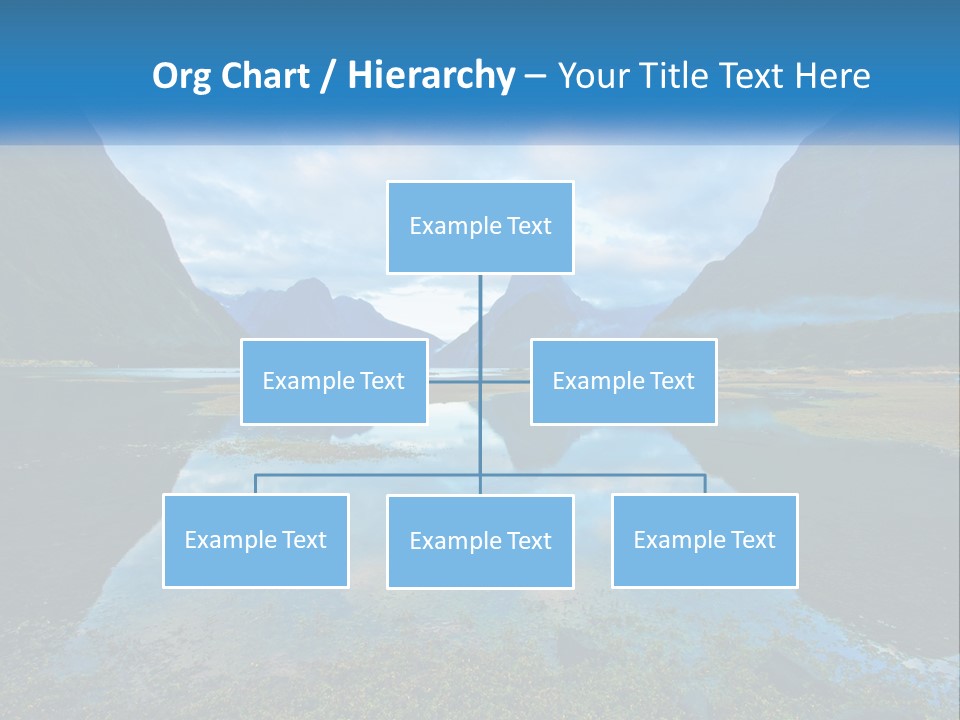 Org Chart / Hierarchy – Your Title Text Here

Example Text

Example Text

Example Text

Example Text

Example Text

Example Text